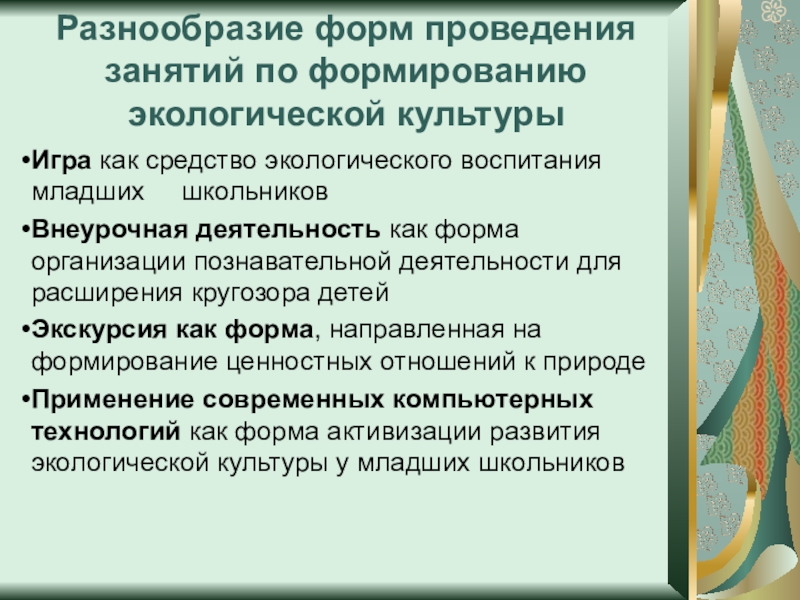 Разнообразие форм проведения занятий по формированию экологической культуры

•Игра как средство экологического воспитания младших школьников

•Внеурочная деятельность как форма организации познавательной деятельности для расширения кругозора детей

•Экскурсия как форма, направленная на формирование ценностных отношений к природе

•Применение современных компьютерных технологий как форма активизации развития экологической культуры у младших школьников